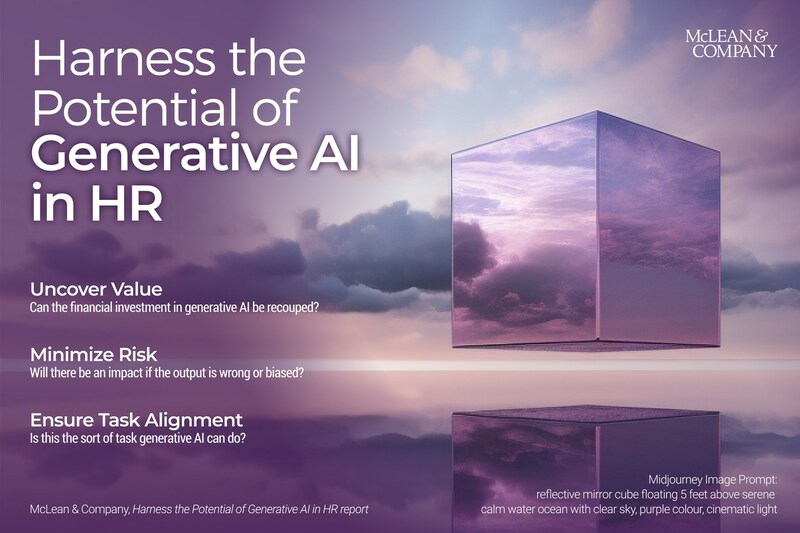 Harness the Potential of Generative AI in HR

McLEAN & COMPANY

Uncover Value
Can the financial investment in generative AI be recouped?

Minimize Risk
Will there be an impact if the output is wrong or biased?

Ensure Task Alignment
Is this the sort of task generative AI can do?

McLean & Company, Harness the Potential of Generative AI in HR report

Midjourney Image Prompt:
reflective mirror cube floating 5 feet above serene calm water ocean with clear sky, purple colour, cinematic light